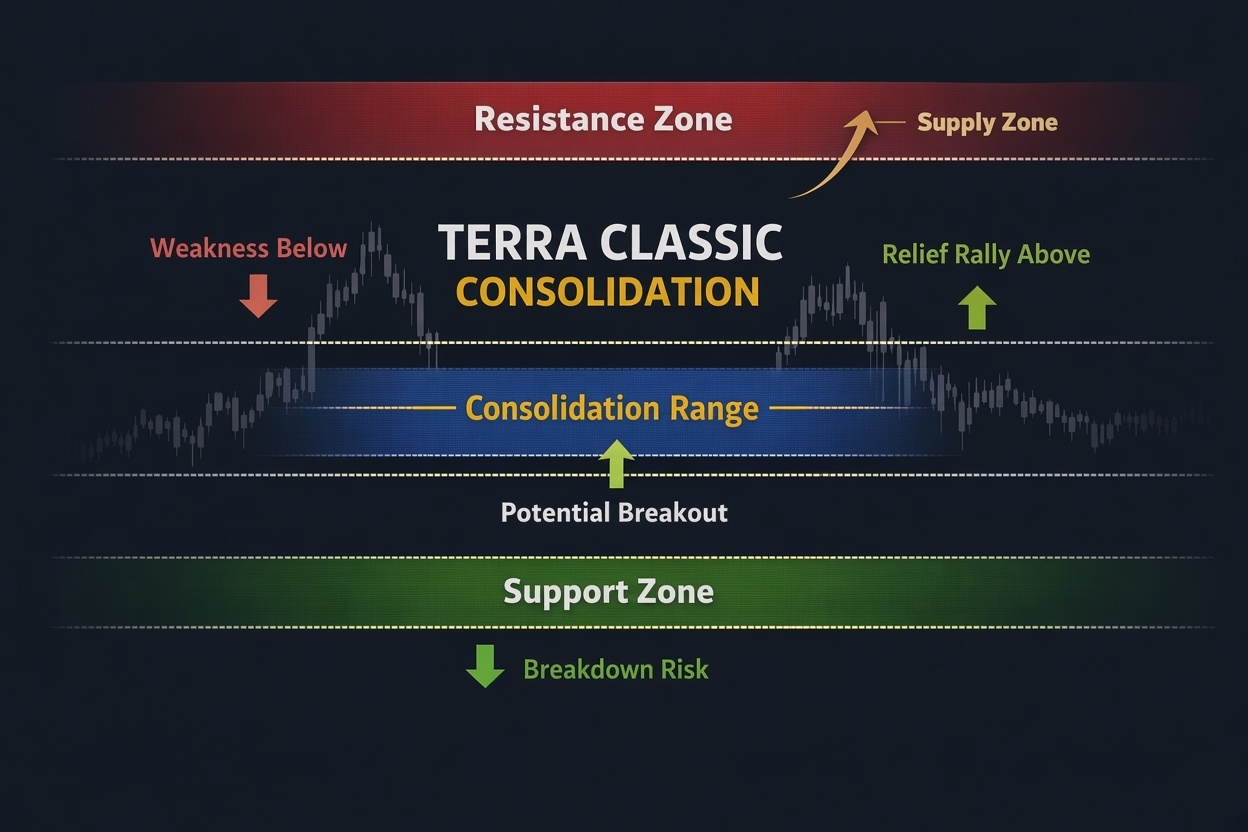 Resistance Zone

Supply Zone

Weakness Below

TERRA CLASSIC
CONSOLIDATION

Relief Rally Above

Consolidation Range

Potential Breakout

Support Zone

Breakdown Risk